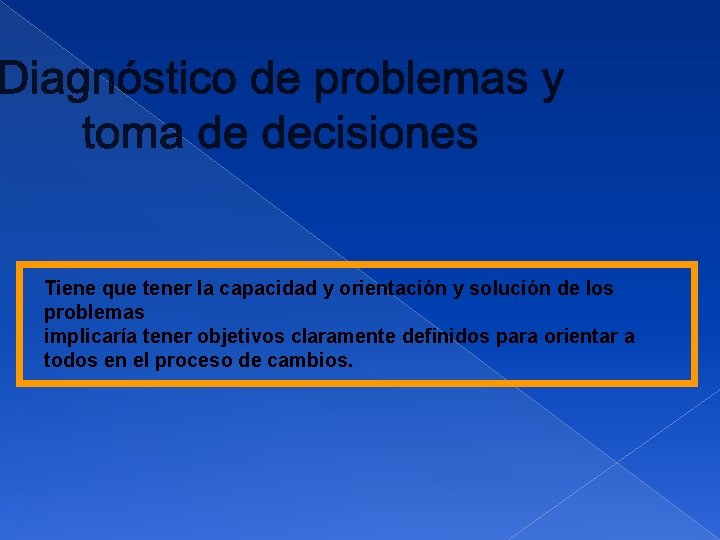 Diagnóstico de problemas y toma de decisiones

Tiene que tener la capacidad y orientación y solución de los problemas
implicaría tener objetivos claramente definidos para orientar a todos en el proceso de cambios.